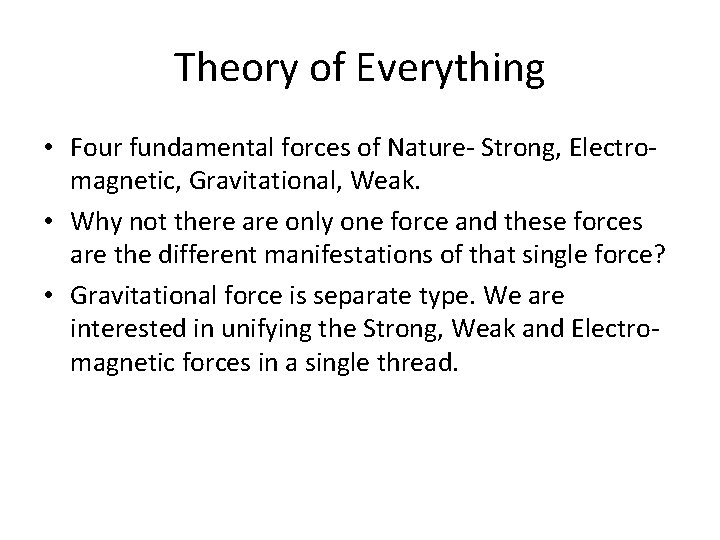 Theory of Everything

• Four fundamental forces of Nature- Strong, Electromagnetic, Gravitational, Weak.
• Why not there are only one force and these forces are the different manifestations of that single force?
• Gravitational force is separate type. We are interested in unifying the Strong, Weak and Electromagnetic forces in a single thread.